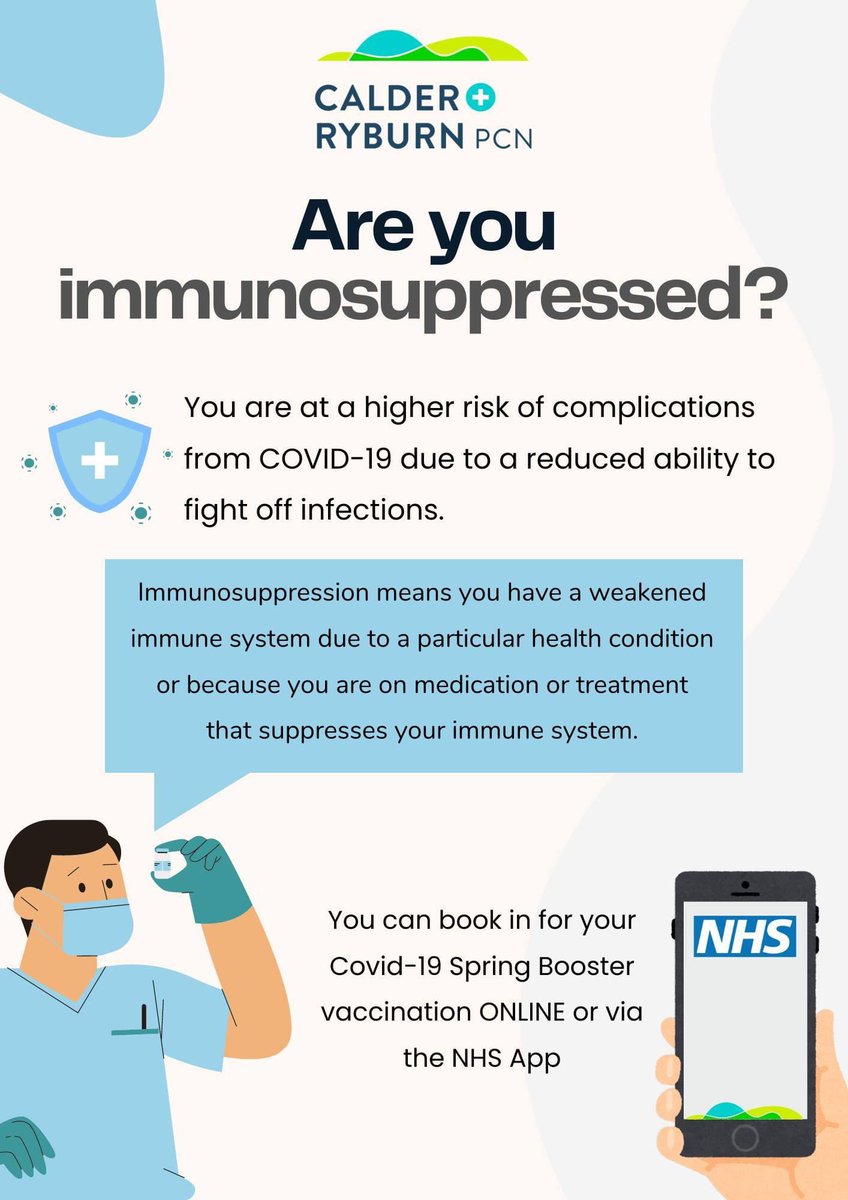 CALDER
RYBURN PCN

Are you immunosuppressed?

You are at a higher risk of complications from COVID-19 due to a reduced ability to fight off infections.

Immunosuppression means you have a weakened immune system due to a particular health condition or because you are on medication or treatment that suppresses your immune system.

You can book in for your Covid-19 Spring Booster vaccination ONLINE or via the NHS App

NHS